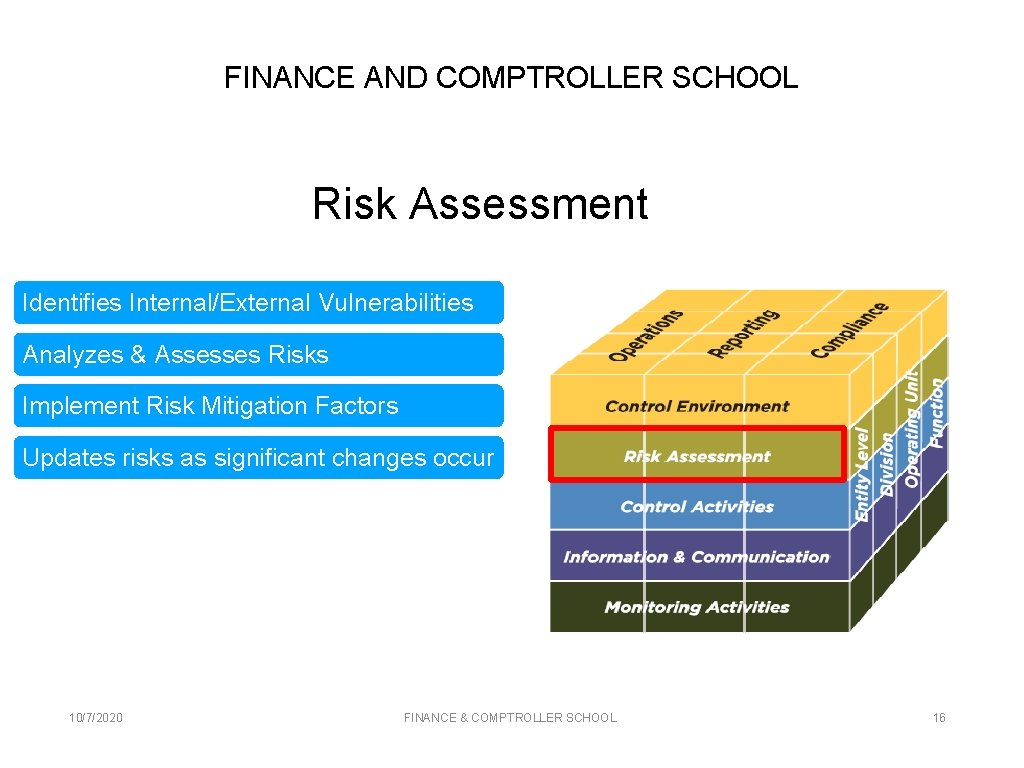 FINANCE AND COMPTROLLER SCHOOL

Risk Assessment

Identifies Internal/External Vulnerabilities

Analyzes & Assesses Risks

Implement Risk Mitigation Factors

Updates risks as significant changes occur

Operations Reporting Compliance

Control Environment

Risk Assessment

Control Activities

Information & Communication

Monitoring Activities

Entity Level Division Operating Unit Function

10/7/2020

FINANCE & COMPTROLLER SCHOOL

16